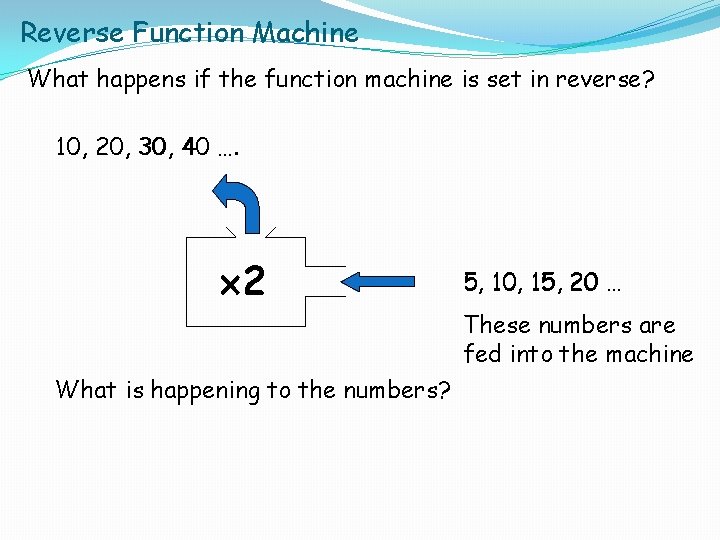 Reverse Function Machine

What happens if the function machine is set in reverse?

10, 20, 30, 40 ….

x2

5, 10, 15, 20 …

These numbers are fed into the machine

What is happening to the numbers?